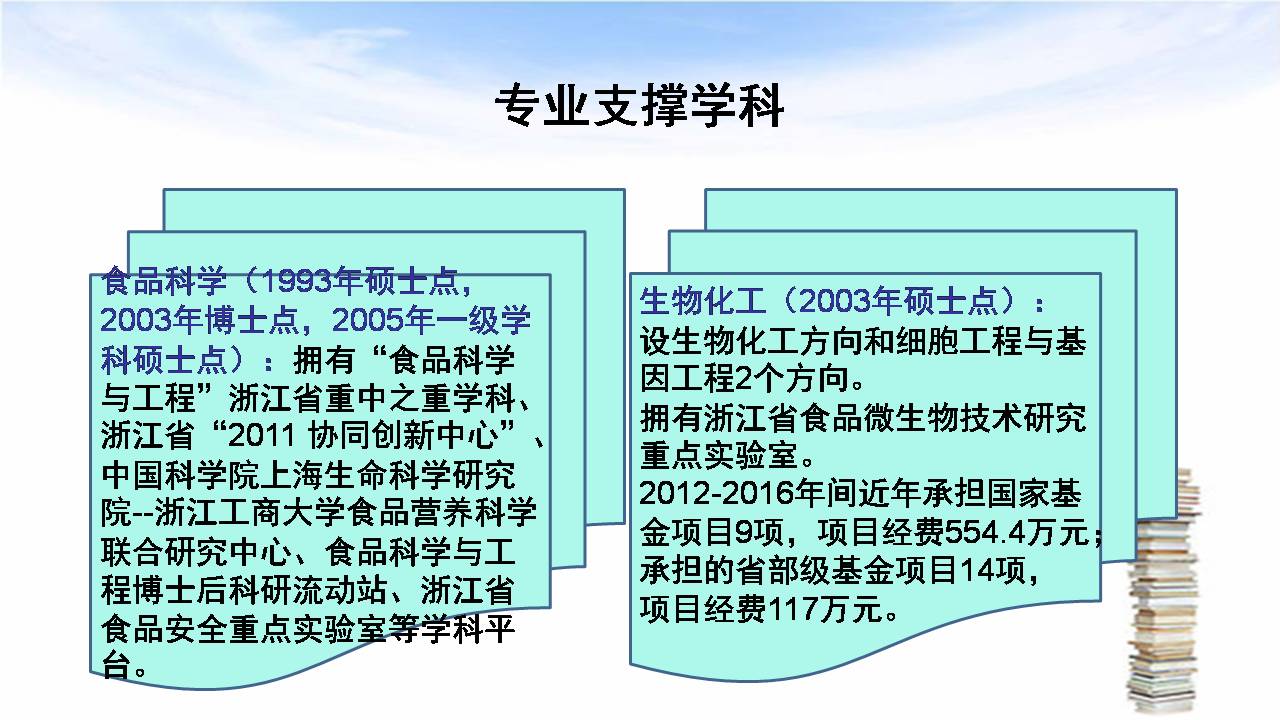 专业支撑学科

食品科学（1993年硕士点，2003年博士点，2005年一级学科硕士点）：拥有“食品科学与工程”浙江省重中之重学科、浙江省“2011 协同创新中心”、中国科学院上海生命科学研究院--浙江工商大学食品营养科学联合研究中心、食品科学与工程博士后科研流动站、浙江省食品安全重点实验室等学科平台。

生物化工（2003年硕士点）：
设生物化工方向和细胞工程与基因工程2个方向。
拥有浙江省食品微生物技术研究重点实验室。
2012-2016年间近年承担国家基金项目9项，项目经费554.4万元；承担的省部级基金项目14项，项目经费117万元。